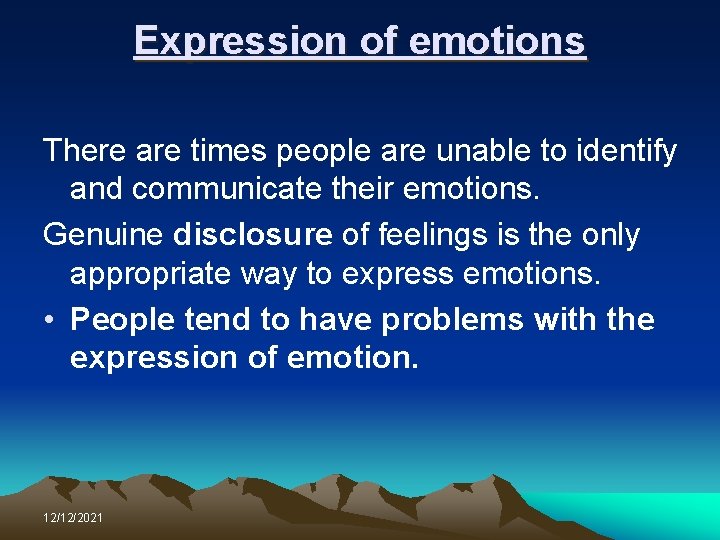 Expression of emotions

There are times people are unable to identify and communicate their emotions.

Genuine disclosure of feelings is the only appropriate way to express emotions.

• People tend to have problems with the expression of emotion.

12/12/2021